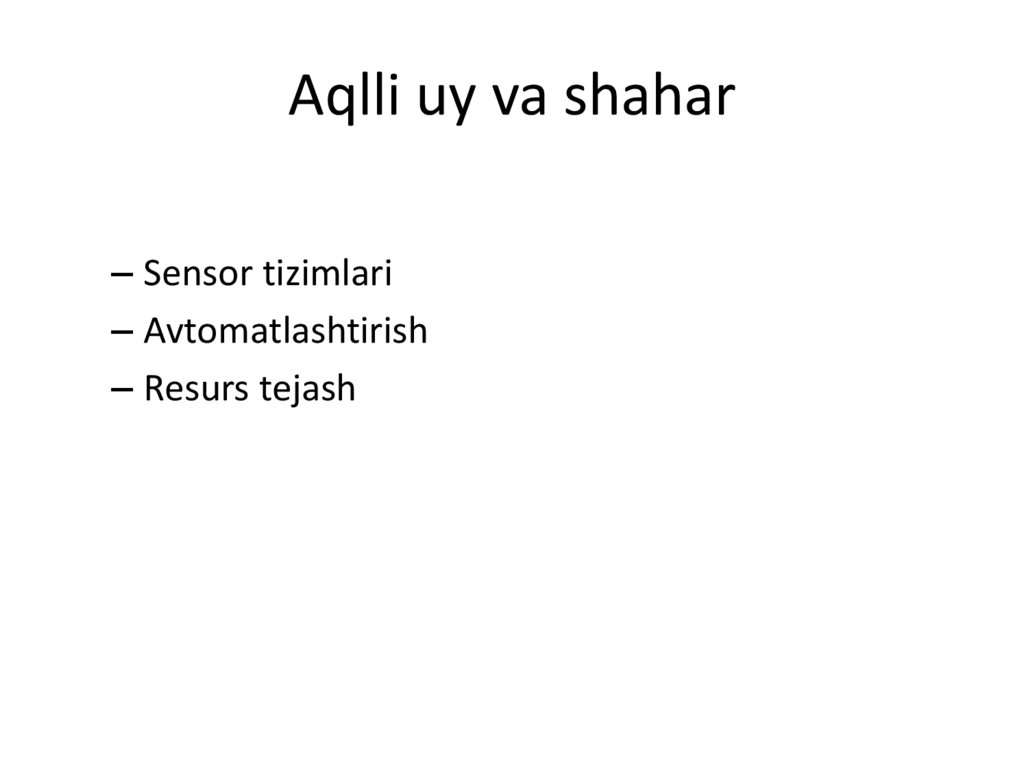 Aqlli uy va shahar

– Sensor tizimlari
– Avtomatlashtirish
– Resurs tejash